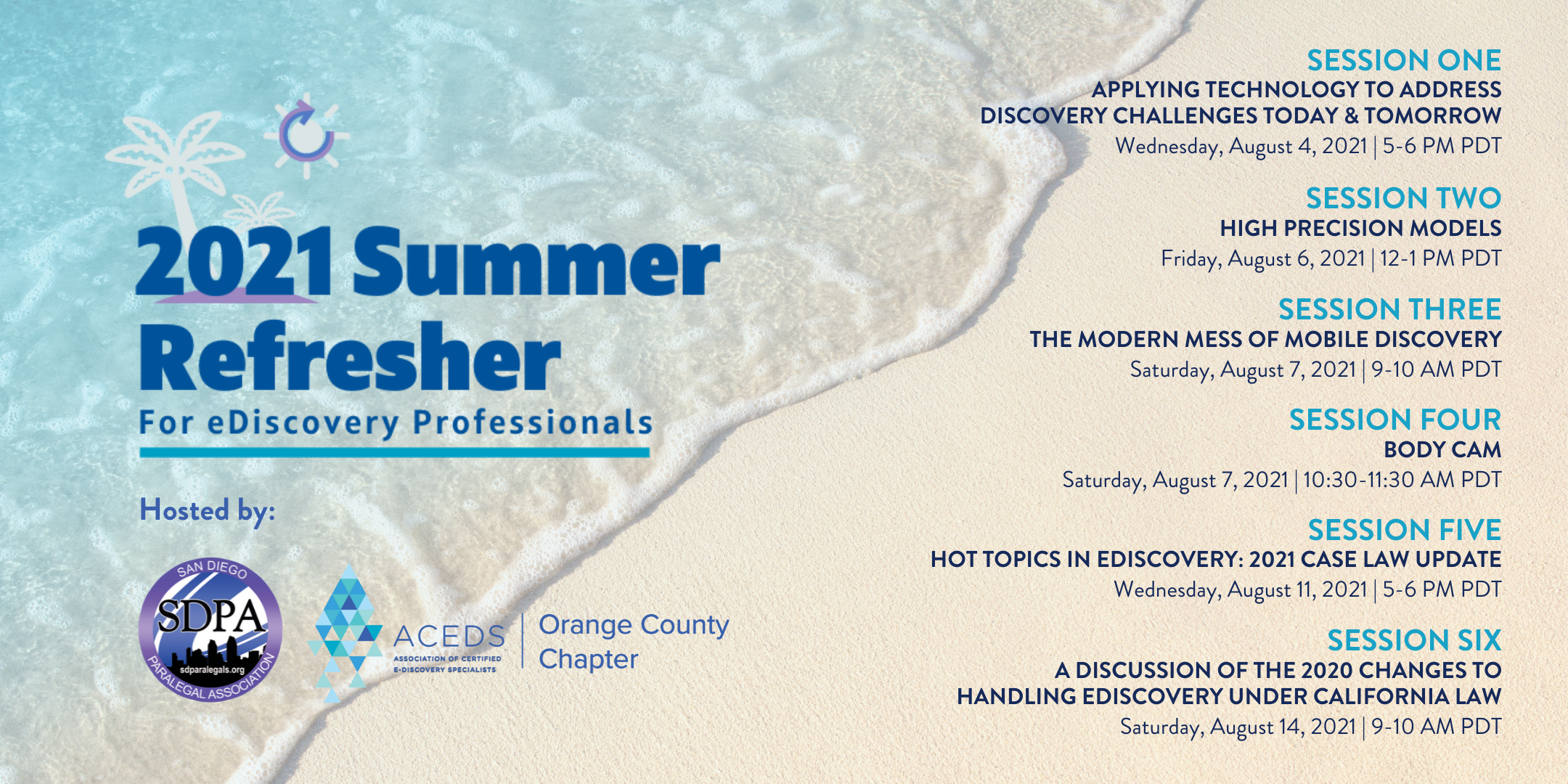 2021 Summer Refresher
For eDiscovery Professionals

Hosted by:

SAN DIEGO
SDPA
sdparalegals.org
PARALEGAL ASSOCIATION

ACEDS
ASSOCIATION OF CERTIFIED E-DISCOVERY SPECIALISTS
Orange County Chapter

SESSION ONE
APPLYING TECHNOLOGY TO ADDRESS DISCOVERY CHALLENGES TODAY & TOMORROW
Wednesday, August 4, 2021 | 5-6 PM PDT

SESSION TWO
HIGH PRECISION MODELS
Friday, August 6, 2021 | 12-1 PM PDT

SESSION THREE
THE MODERN MESS OF MOBILE DISCOVERY
Saturday, August 7, 2021 | 9-10 AM PDT

SESSION FOUR
BODY CAM
Saturday, August 7, 2021 | 10:30-11:30 AM PDT

SESSION FIVE
HOT TOPICS IN EDISCOVERY: 2021 CASE LAW UPDATE
Wednesday, August 11, 2021 | 5-6 PM PDT

SESSION SIX
A DISCUSSION OF THE 2020 CHANGES TO HANDLING EDISCOVERY UNDER CALIFORNIA LAW
Saturday, August 14, 2021 | 9-10 AM PDT